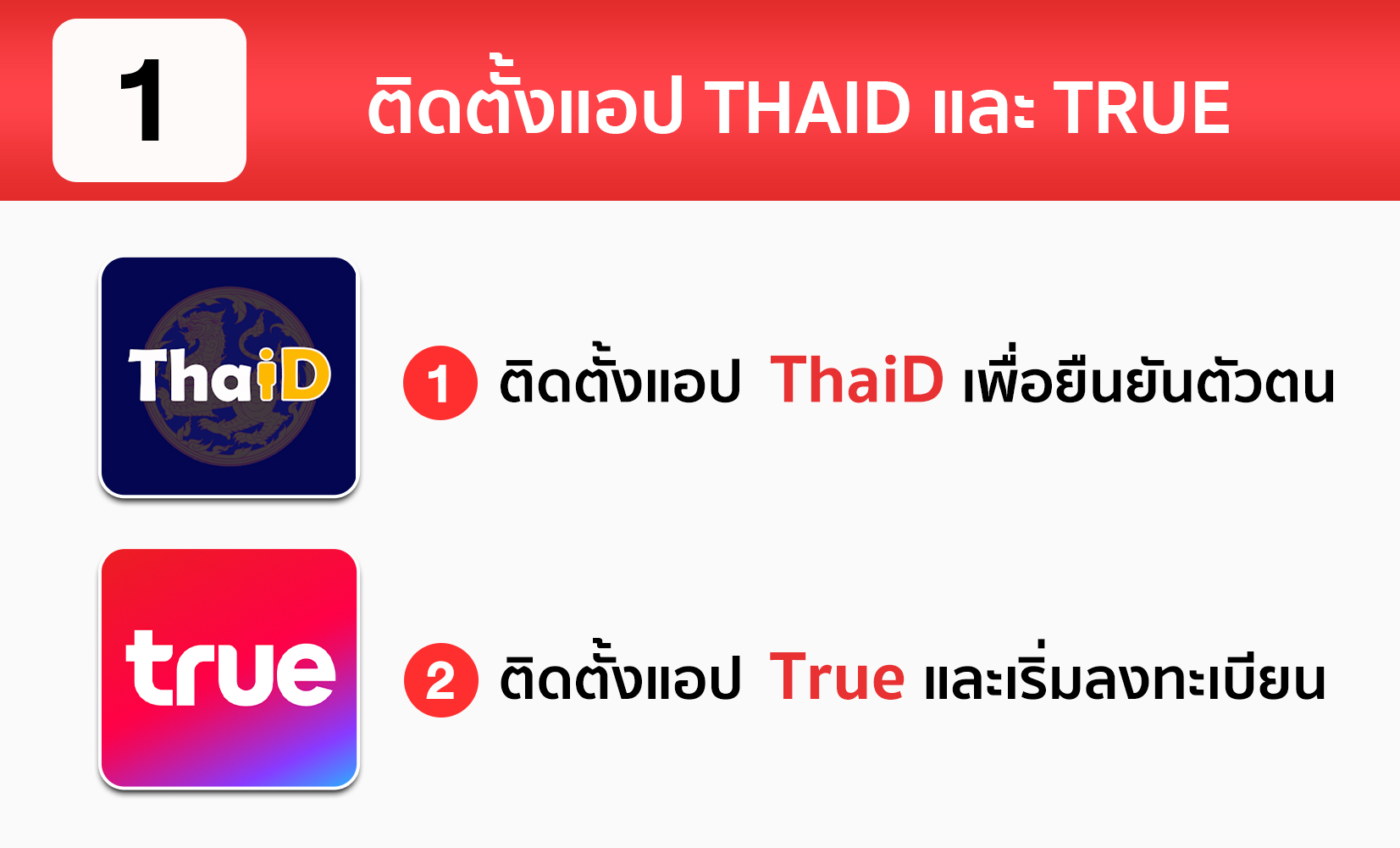 1

ติดตั้งแอป THAID และ TRUE

ThaiD

1 ติดตั้งแอป ThaiD เพื่อยืนยันตัวตน

true

2 ติดตั้งแอป True และเริ่มลงทะเบียน